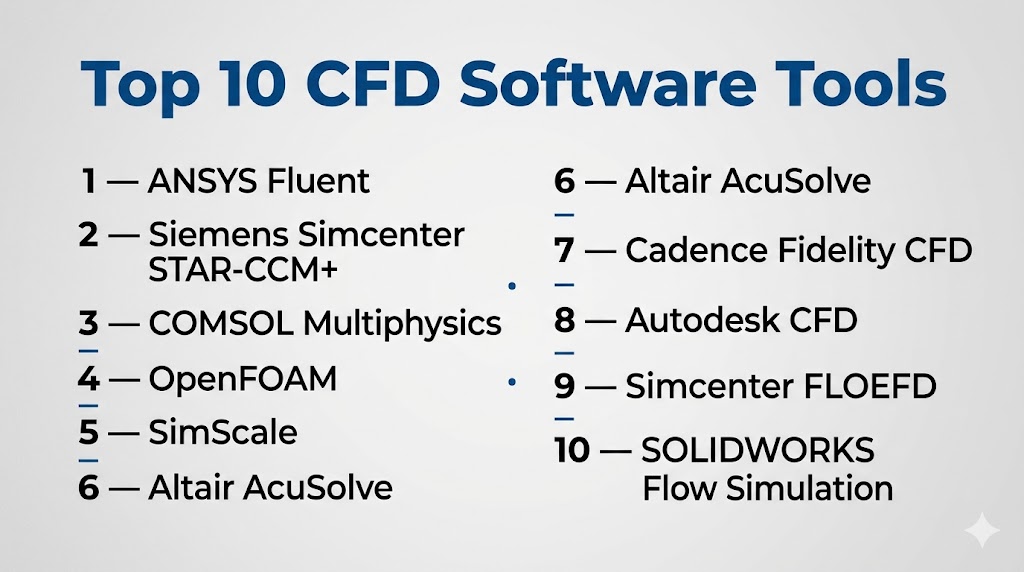 Top 10 CFD Software Tools

1 — ANSYS Fluent

2 — Siemens Simcenter STAR-CCM+

3 — COMSOL Multiphysics

4 — OpenFOAM

5 — SimScale

6 — Altair AcuSolve

6 — Altair AcuSolve

7 — Cadence Fidelity CFD

8 — Autodesk CFD

9 — Simcenter FLOEFD

10 — SOLIDWORKS Flow Simulation